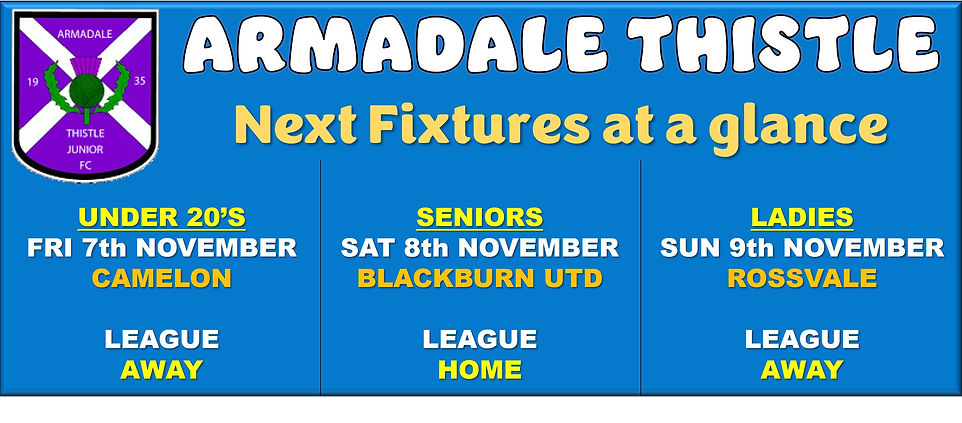 ARMADALE
19 35
THISTLE
JUNIOR
FC

ARMADALE THISTLE

Next Fixtures at a glance

UNDER 20'S
FRI 7th NOVEMBER
CAMELON

LEAGUE
AWAY

SENIORS
SAT 8th NOVEMBER
BLACKBURN UTD

LEAGUE
HOME

LADIES
SUN 9th NOVEMBER
ROSSVALE

LEAGUE
AWAY